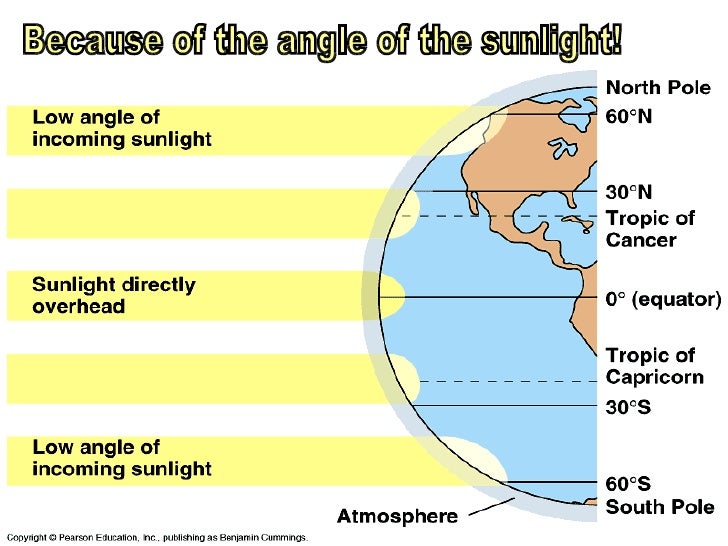 Because of the angle of the sunlight!

Low angle of incoming sunlight

Sunlight directly overhead

Low angle of incoming sunlight

North Pole
60°N
30°N
Tropic of Cancer
0° (equator)
Tropic of Capricorn
30°S
60°S
South Pole

Atmosphere

Copyright © Pearson Education, Inc., publishing as Benjamin Cummings.